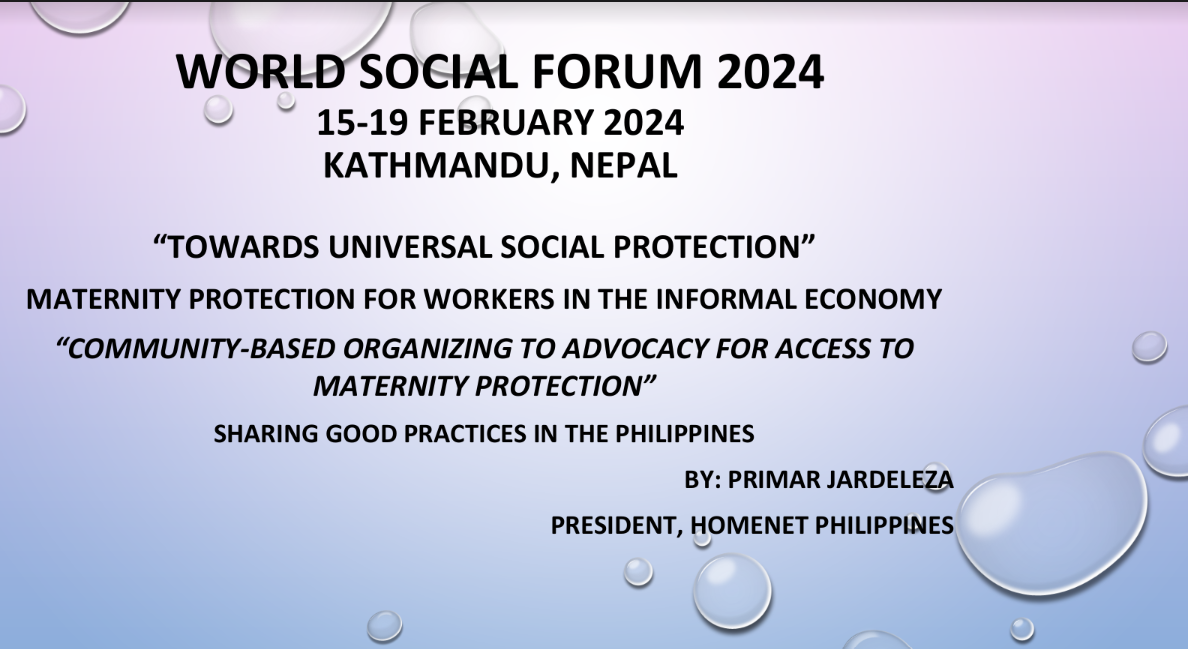 WORLD SOCIAL FORUM 2024
15-19 FEBRUARY 2024
KATHMANDU, NEPAL

“TOWARDS UNIVERSAL SOCIAL PROTECTION”

MATERNITY PROTECTION FOR WORKERS IN THE INFORMAL ECONOMY

“COMMUNITY-BASED ORGANIZING TO ADVOCACY FOR ACCESS TO MATERNITY PROTECTION”

SHARING GOOD PRACTICES IN THE PHILIPPINES

BY: PRIMAR JARDELEZA

PRESIDENT, HOMENET PHILIPPINES